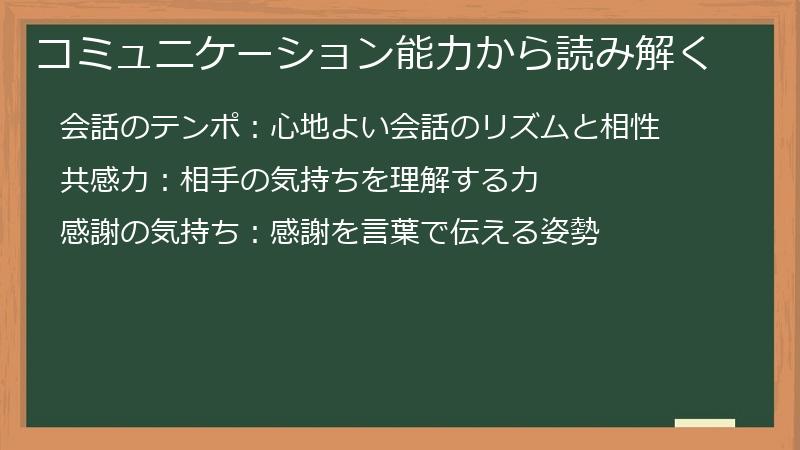 コミュニケーション能力から読み解く

会話のテンポ：心地よい会話のリズムと相性

共感力：相手の気持ちを理解する力

感謝の気持ち：感謝を言葉で伝える姿勢